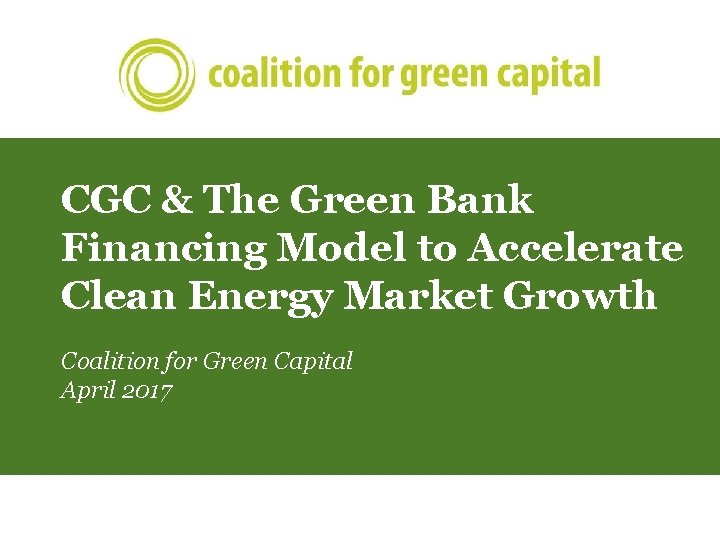 coalition for green capital

CGC & The Green Bank Financing Model to Accelerate Clean Energy Market Growth

Coalition for Green Capital
April 2017